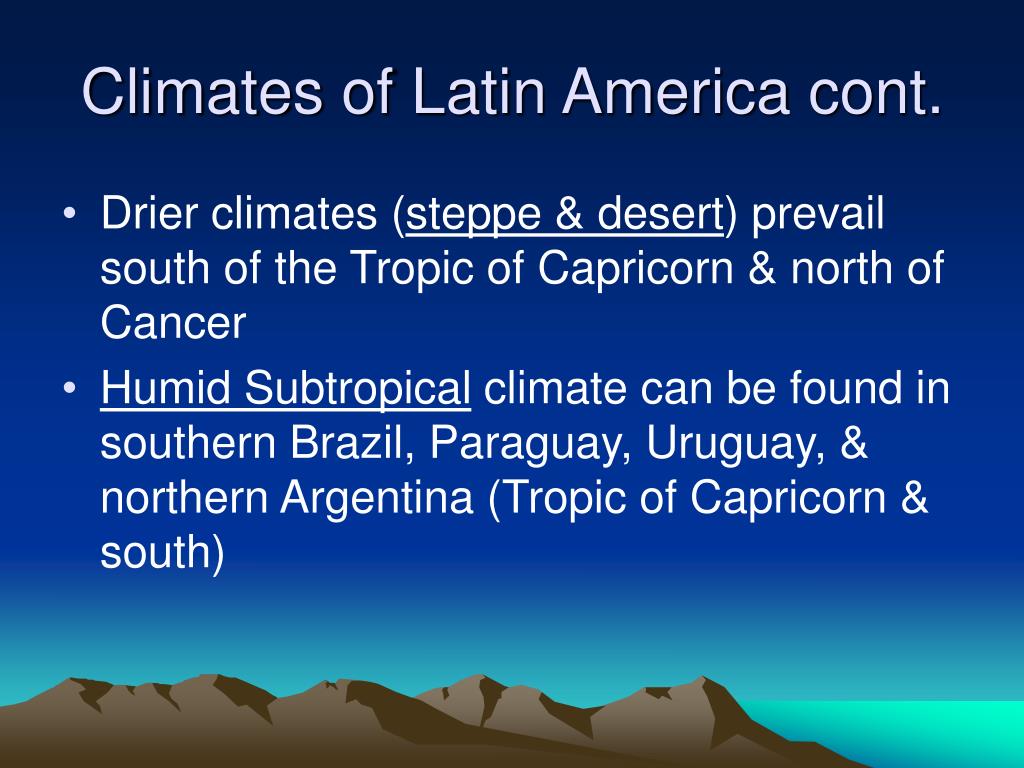 Climates of Latin America cont.

• Drier climates (steppe & desert) prevail south of the Tropic of Capricorn & north of Cancer

• Humid Subtropical climate can be found in southern Brazil, Paraguay, Uruguay, & northern Argentina (Tropic of Capricorn & south)